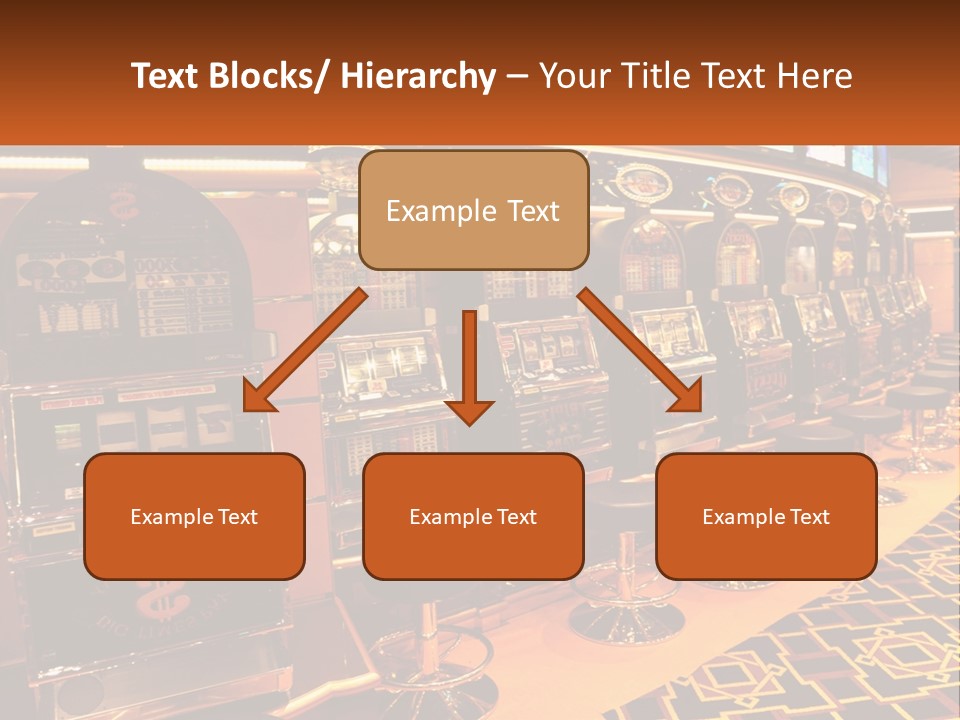 Text Blocks/ Hierarchy – Your Title Text Here

Example Text

Example Text

Example Text

Example Text